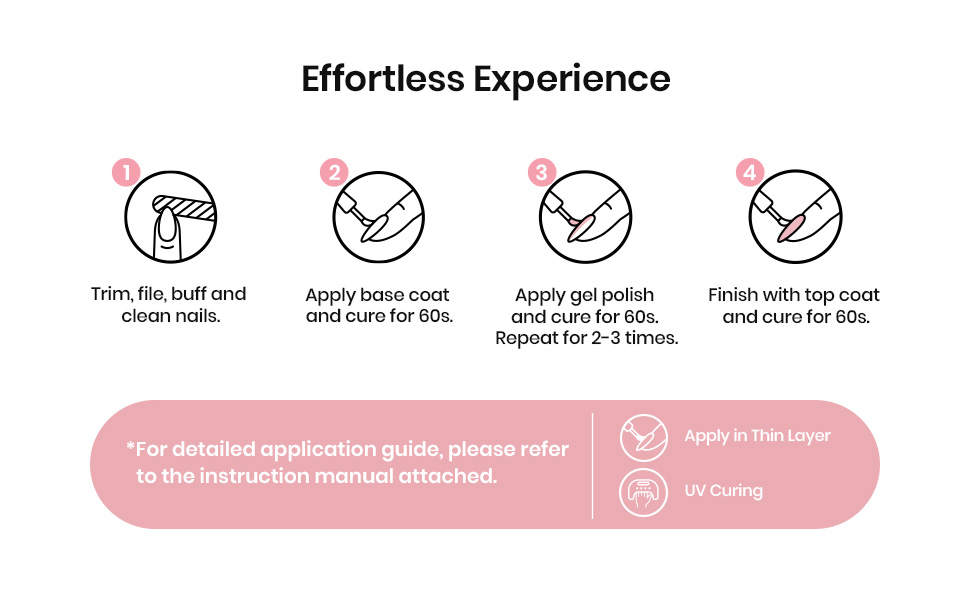 Effortless Experience

1
Trim, file, buff and clean nails.

2
Apply base coat and cure for 60s.

3
Apply gel polish and cure for 60s. Repeat for 2-3 times.

4
Finish with top coat and cure for 60s.

*For detailed application guide, please refer to the instruction manual attached.

Apply in Thin Layer

UV Curing